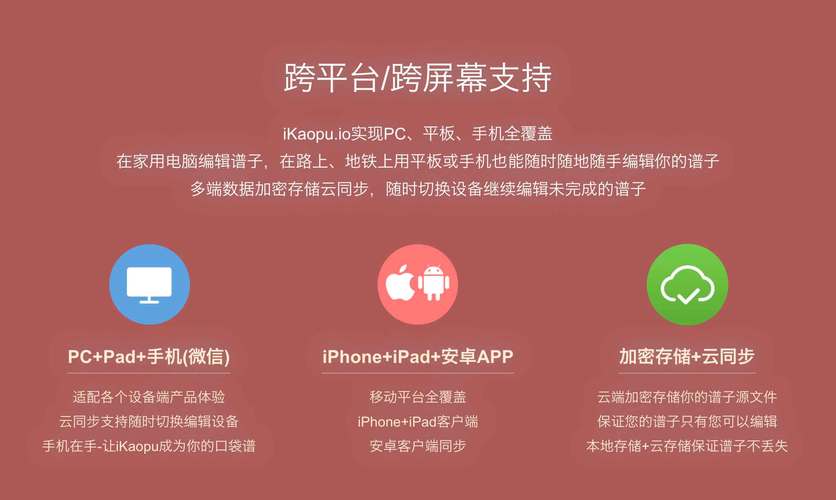 跨平台/跨屏幕支持

iKaopu.io实现PC、平板、手机全覆盖
在家用电脑编辑谱子，在路上、地铁上用平板或手机也能随时随地随手编辑你的谱子
多端数据加密存储云同步，随时切换设备继续编辑未完成的谱子

PC+Pad+手机(微信)

适配各个设备端产品体验
云同步支持随时切换编辑设备
手机在手-让iKaopu成为你的口袋谱

iPhone+iPad+安卓APP

移动平台全覆盖
iPhone+iPad客户端
安卓客户端同步

加密存储+云同步

云端加密存储你的谱子源文件
保证您的谱子只有您可以编辑
本地存储+云存储保证谱子不丢失